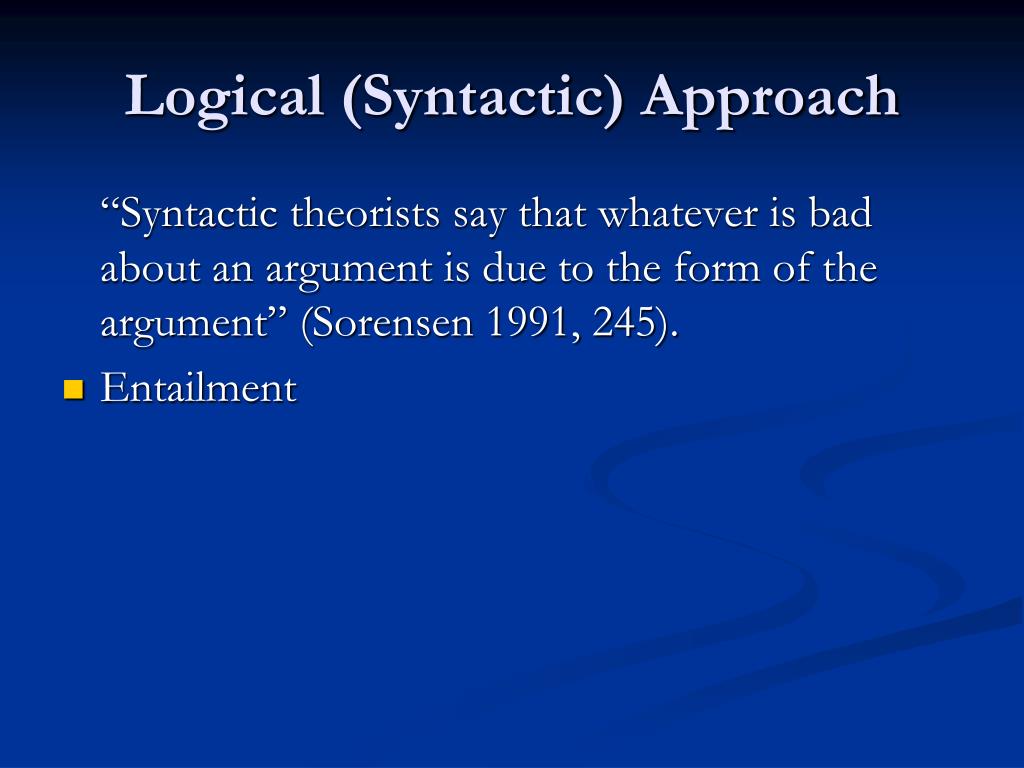 Logical (Syntactic) Approach

“Syntactic theorists say that whatever is bad about an argument is due to the form of the argument” (Sorensen 1991, 245).

Entailment